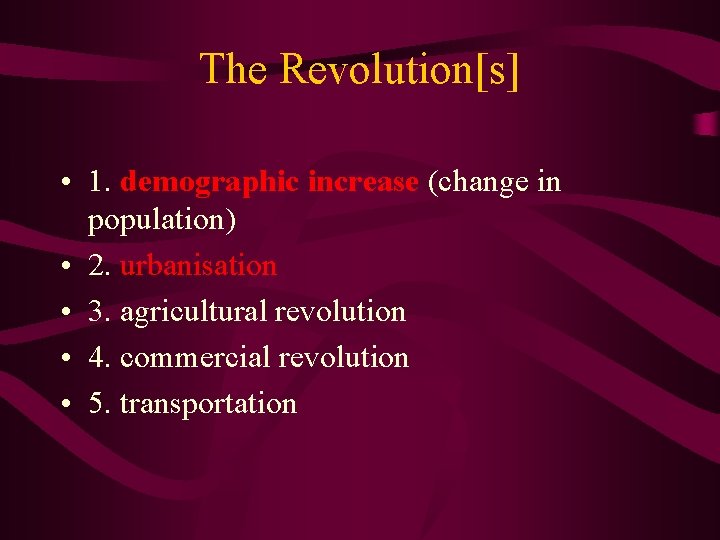 The Revolution[s]

• 1. demographic increase (change in population)
• 2. urbanisation
• 3. agricultural revolution
• 4. commercial revolution
• 5. transportation